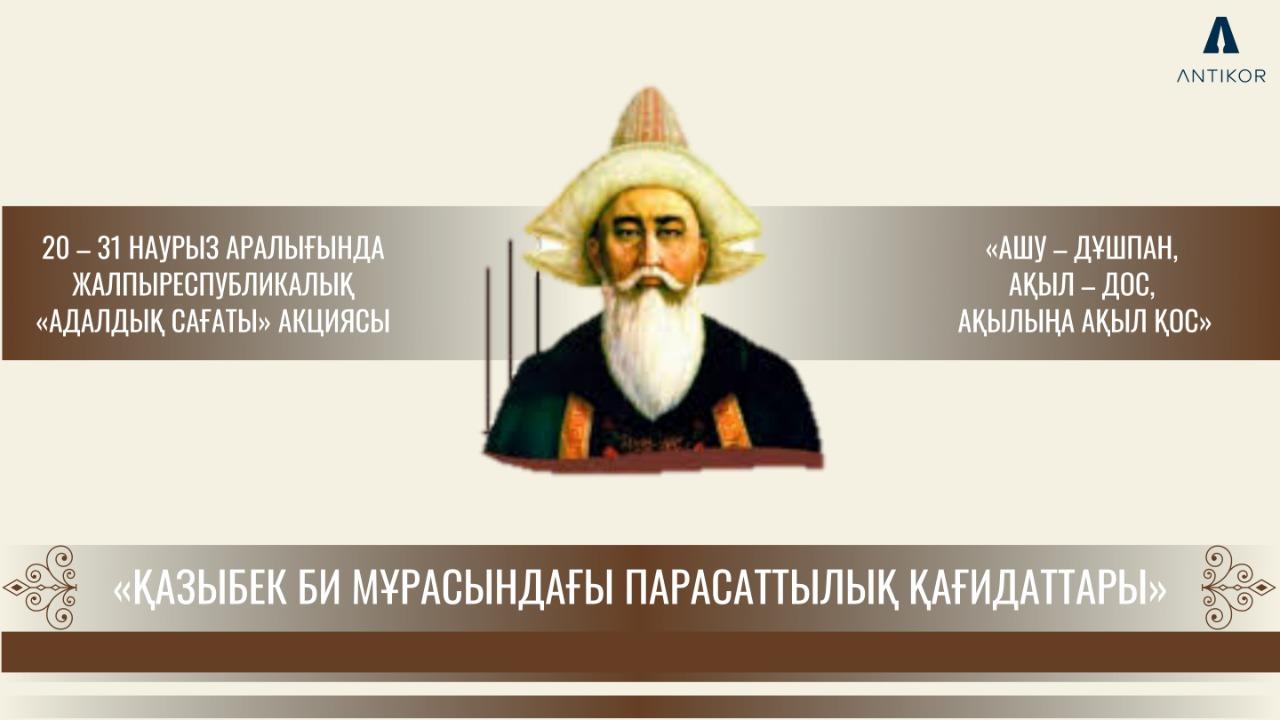 ANTIKOR

20 – 31 НАУРЫЗ АРАЛЫҒЫНДА ЖАЛПЫРЕСПУБЛИКАЛЫҚ «АДАЛДЫҚ САҒАТЫ» АКЦИЯСЫ

«АШУ – ДҰШПАН, АҚЫЛ – ДОС, АҚЫЛЫҢА АҚЫЛ ҚОС»

«ҚАЗЫБЕК БИ МҰРАСЫНДАҒЫ ПАРАСАТТЫЛЫҚ ҚАҒИДАТТАРЫ»